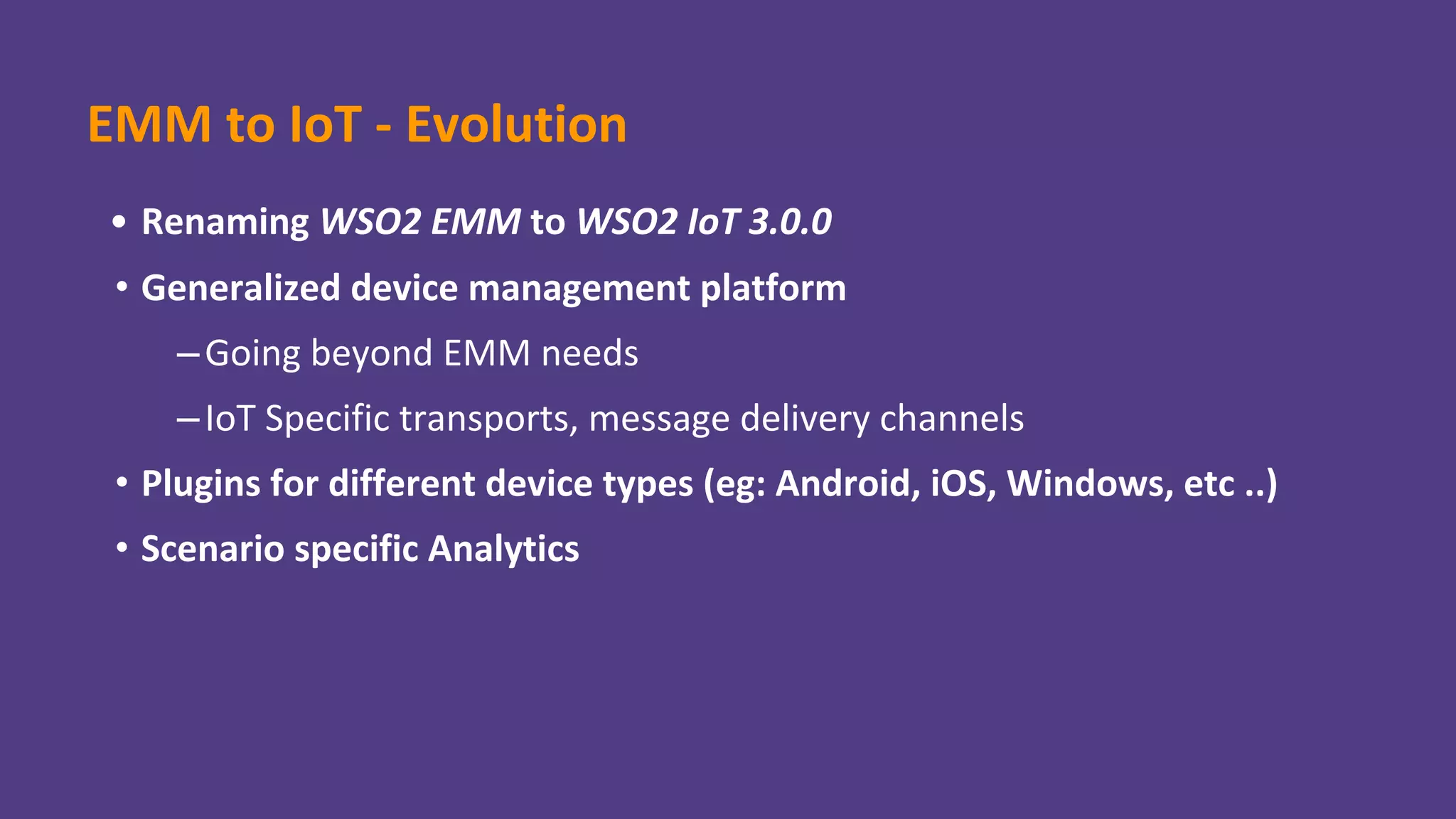 EMM to IoT - Evolution

• Renaming WSO2 EMM to WSO2 IoT 3.0.0

• Generalized device management platform

– Going beyond EMM needs

– IoT Specific transports, message delivery channels

• Plugins for different device types (eg: Android, iOS, Windows, etc ..)

• Scenario specific Analytics